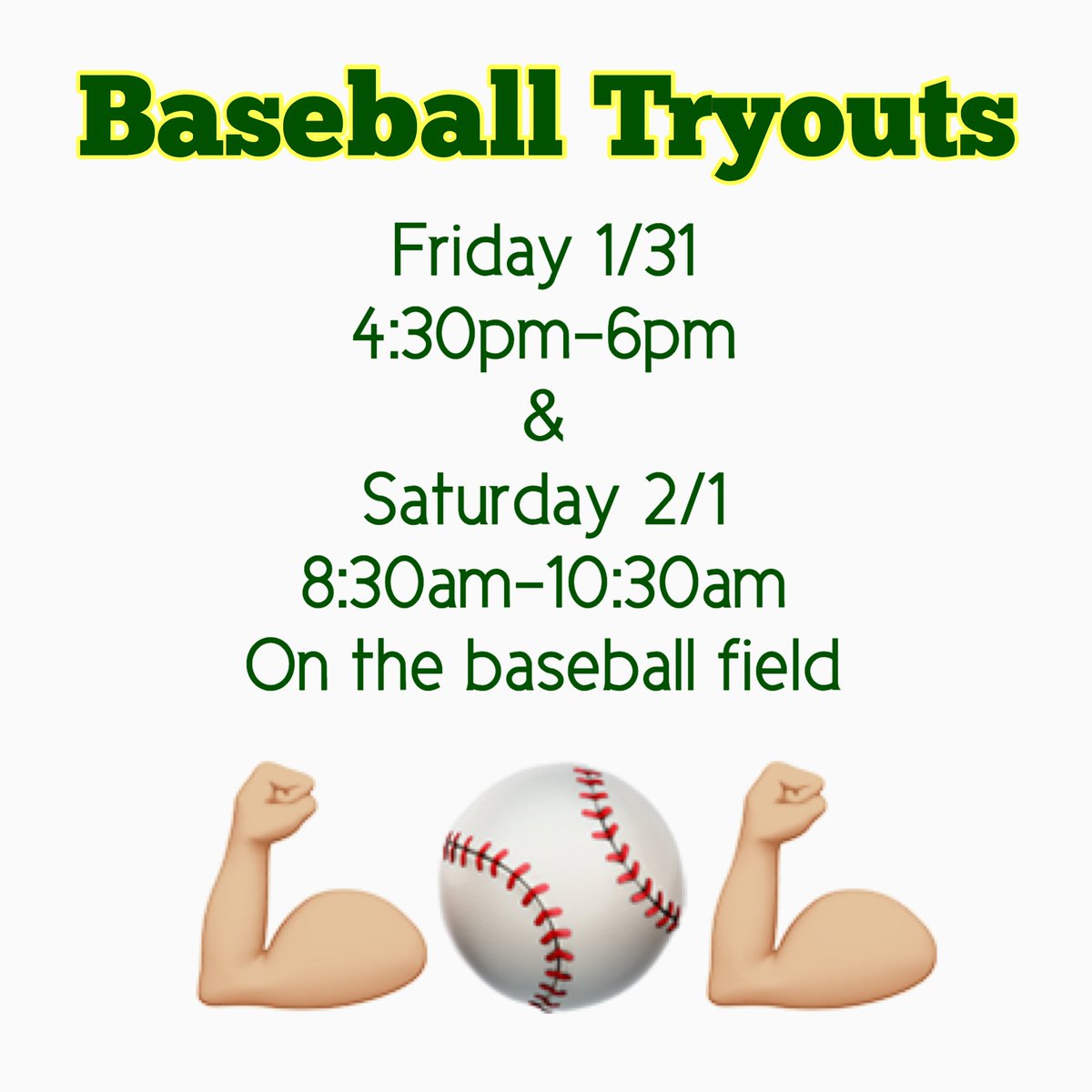 Baseball Tryouts

Friday 1/31
4:30pm-6pm
&
Saturday 2/1
8:30am-10:30am
On the baseball field